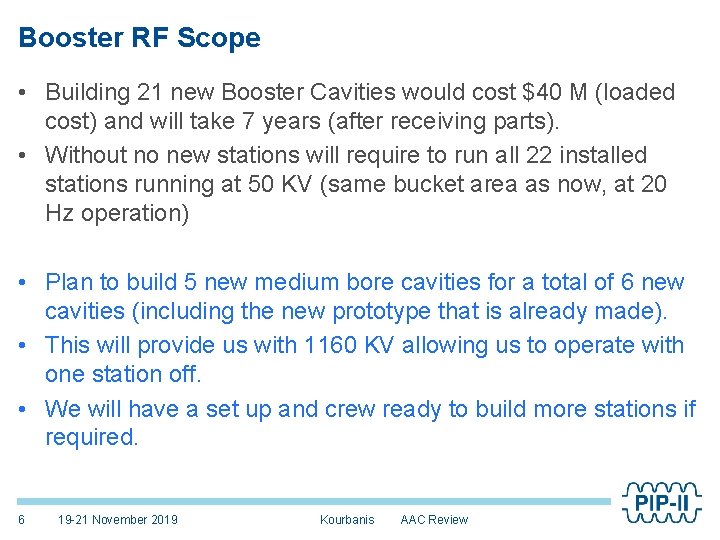 Booster RF Scope

• Building 21 new Booster Cavities would cost \$40 M (loaded cost) and will take 7 years (after receiving parts).

• Without no new stations will require to run all 22 installed stations running at 50 KV (same bucket area as now, at 20 Hz operation)

• Plan to build 5 new medium bore cavities for a total of 6 new cavities (including the new prototype that is already made).

• This will provide us with 1160 KV allowing us to operate with one station off.

• We will have a set up and crew ready to build more stations if required.

6 19-21 November 2019 Kourbanis AAC Review

PIP-II